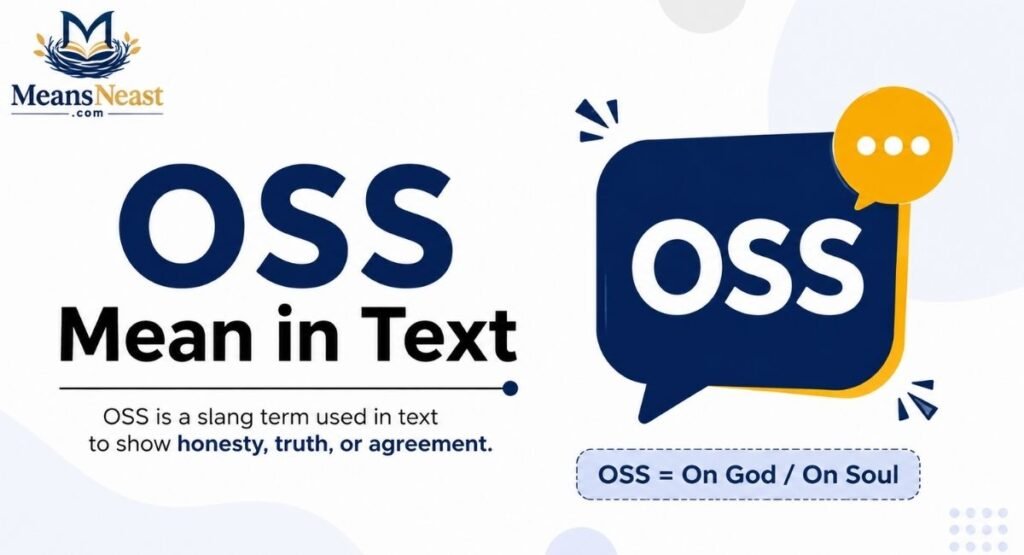 MeansNeast
.com

OSS
Mean in Text

OSS is a slang term used in text to show honesty, truth, or agreement.

OSS

OSS = On God / On Soul